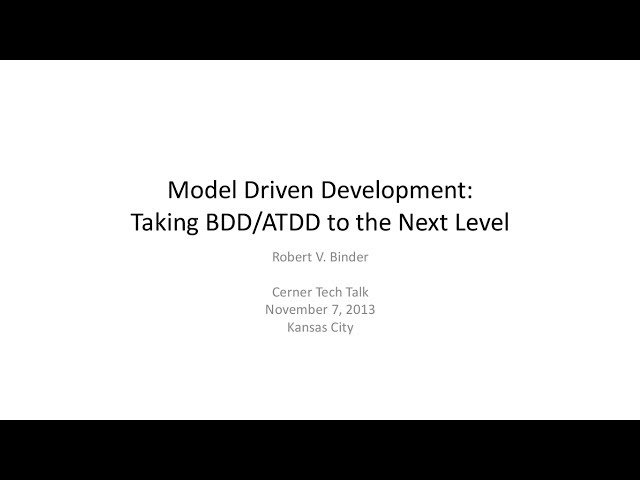 Model Driven Development:
Taking BDD/ATDD to the Next Level

Robert V. Binder

Cerner Tech Talk
November 7, 2013
Kansas City